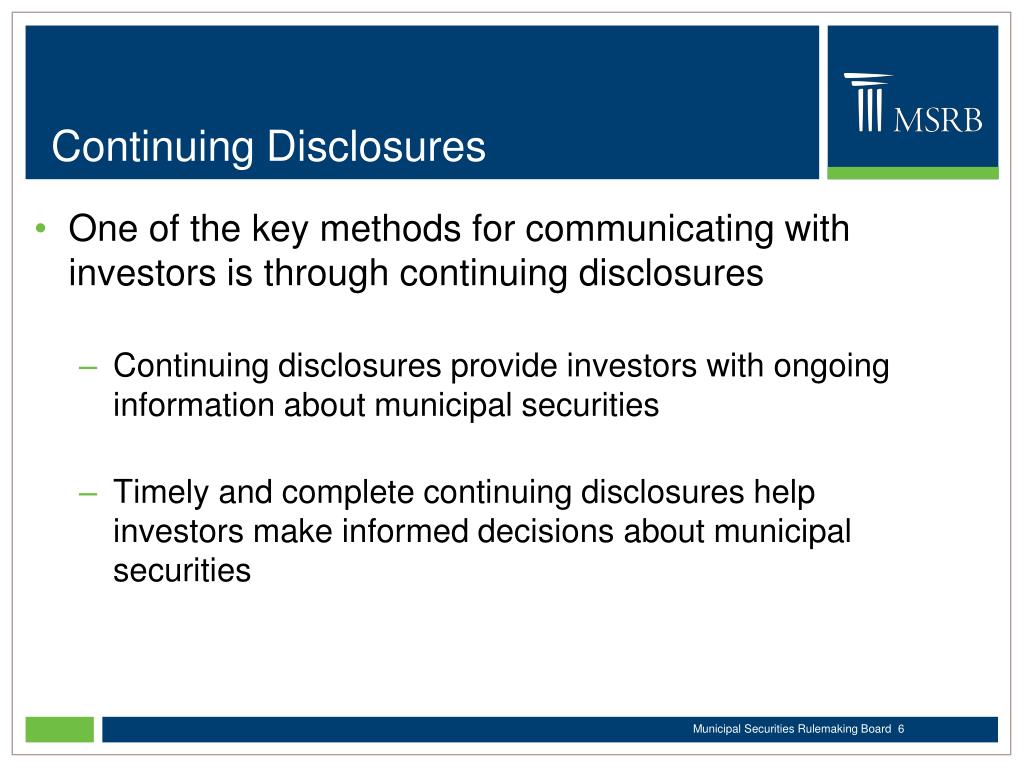 Continuing Disclosures

MSRB

• One of the key methods for communicating with investors is through continuing disclosures

– Continuing disclosures provide investors with ongoing information about municipal securities

– Timely and complete continuing disclosures help investors make informed decisions about municipal securities

Municipal Securities Rulemaking Board 6